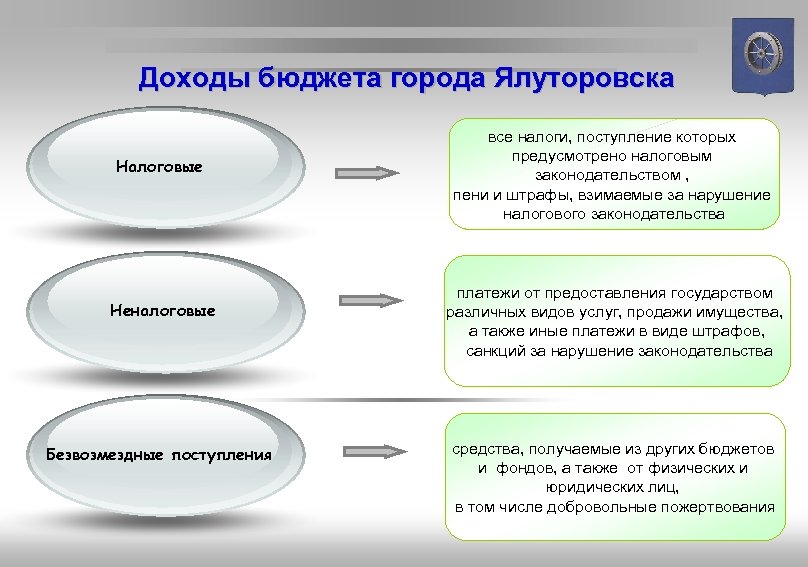 Доходы бюджета города Ялуторовска

Налоговые

все налоги, поступление которых предусмотрено налоговым законодательством , пени и штрафы, взимаемые за нарушение налогового законодательства

Неналоговые

платежи от предоставления государством различных видов услуг, продажи имущества, а также иные платежи в виде штрафов, санкций за нарушение законодательства

Безвозмездные поступления

средства, получаемые из других бюджетов и фондов, а также от физических и юридических лиц, в том числе добровольные пожертвования